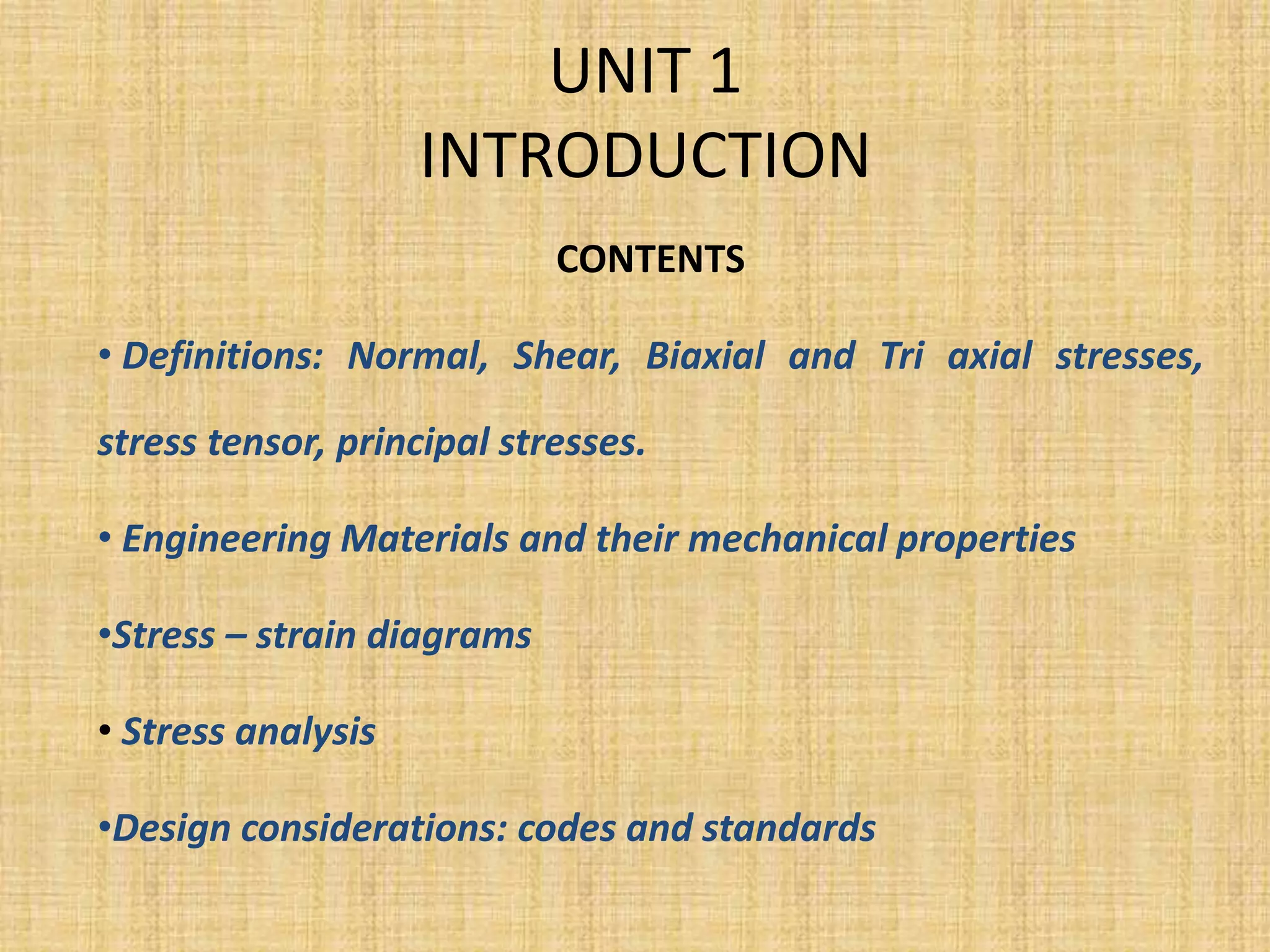 UNIT 1
INTRODUCTION

CONTENTS

• Definitions: Normal, Shear, Biaxial and Tri axial stresses, stress tensor, principal stresses.

• Engineering Materials and their mechanical properties

•Stress – strain diagrams

• Stress analysis

•Design considerations: codes and standards